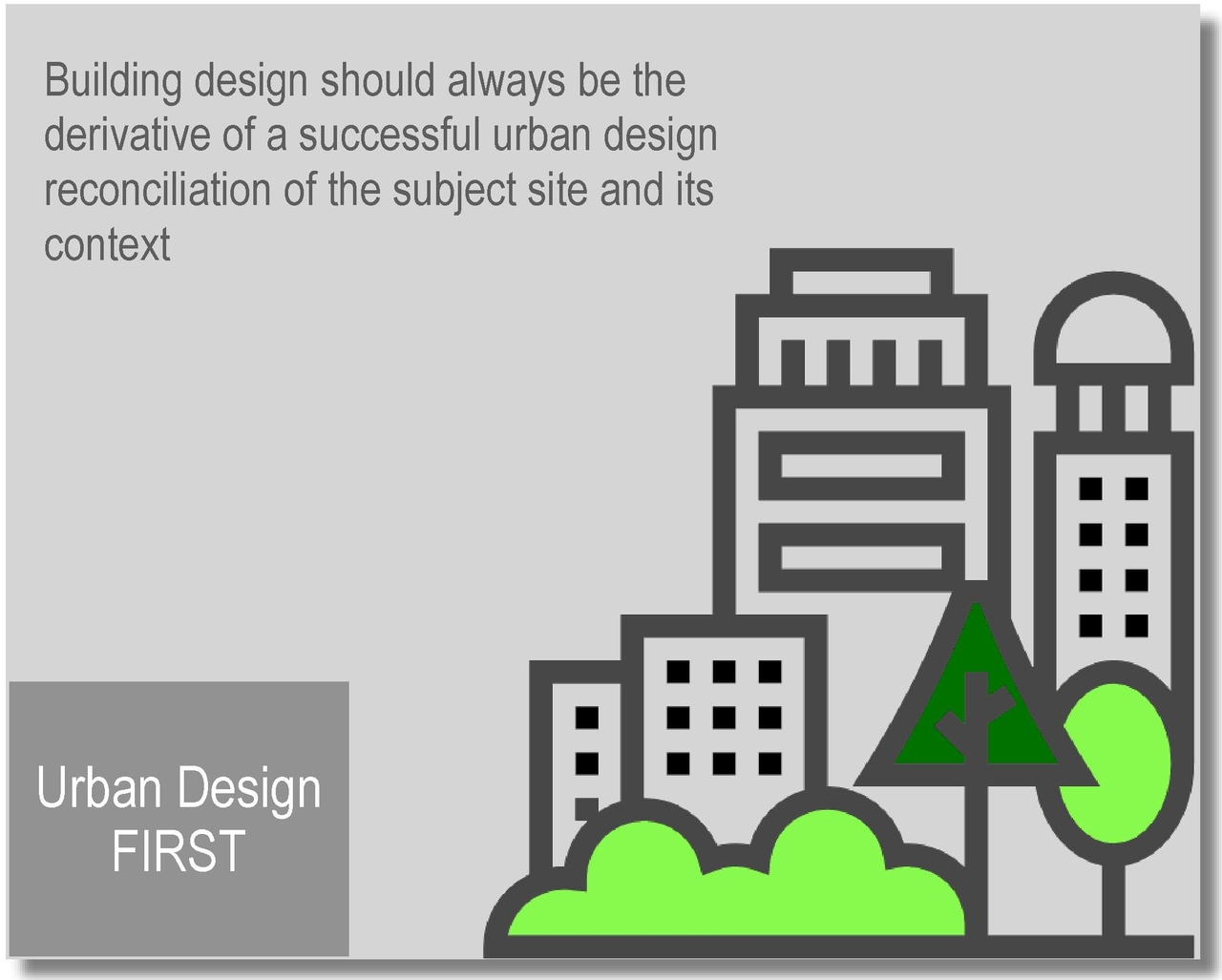 Building design should always be the derivative of a successful urban design reconciliation of the subject site and its context

Urban Design FIRST